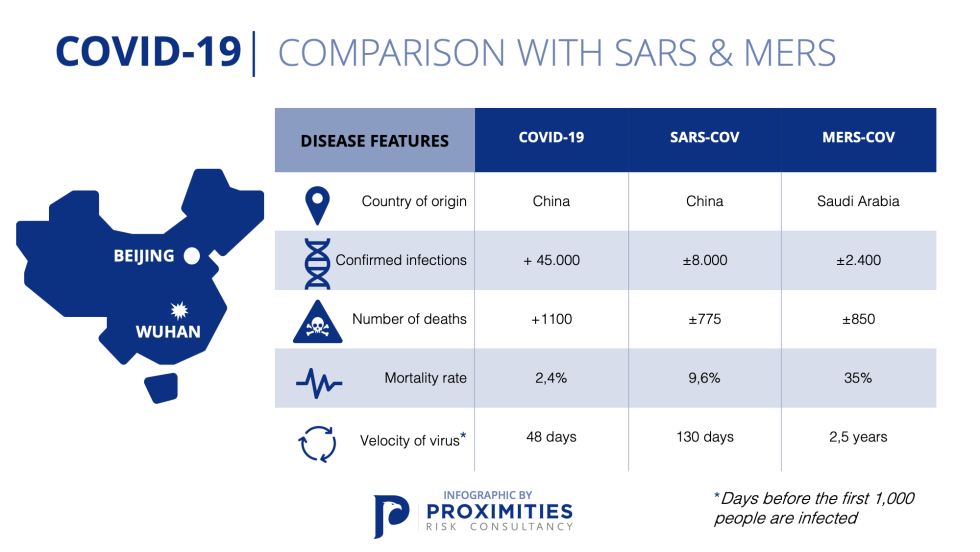 COVID-19 | COMPARISON WITH SARS & MERS

BEIJING

WUHAN

| DISEASE FEATURES | COVID-19 | SARS-COV | MERS-COV |
|---|---|---|---|
| Country of origin | China | China | Saudi Arabia |
| Confirmed infections | + 45.000 | ±8.000 | ±2.400 |
| Number of deaths | +1100 | ±775 | ±850 |
| Mortality rate | 2,4% | 9,6% | 35% |
| Velocity of virus* | 48 days | 130 days | 2,5 years |

INFOGRAPHIC BY
PROXIMITIES
RISK CONSULTANCY

*Days before the first 1,000 people are infected